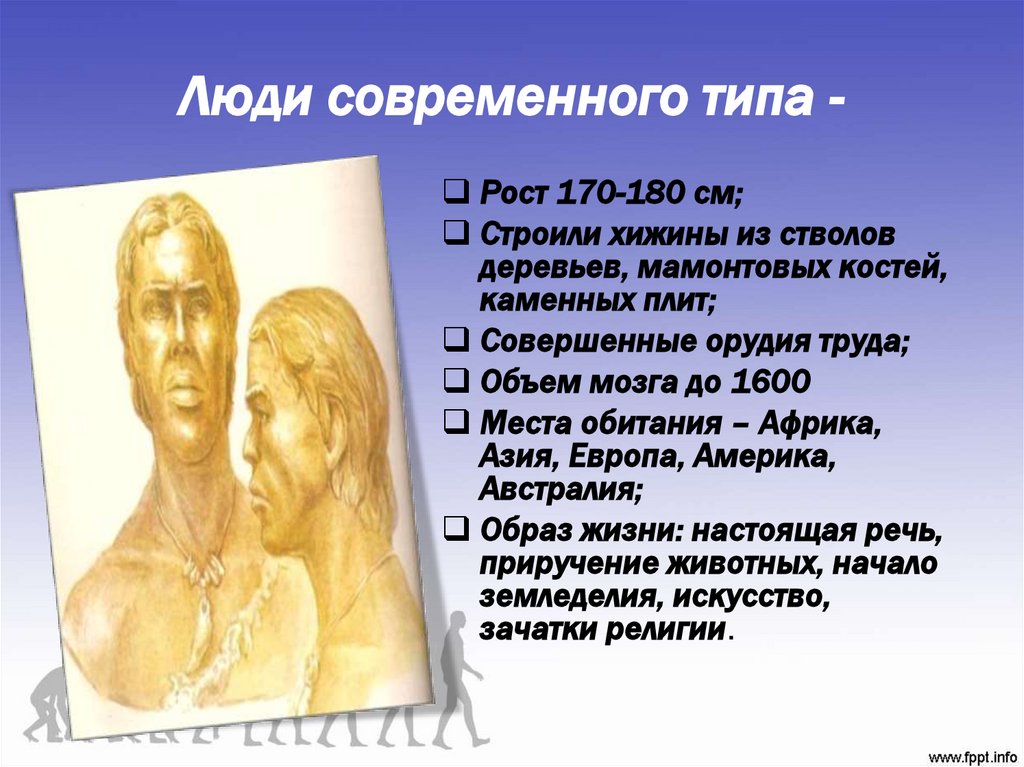 Люди современного типа -

❑ Рост 170-180 см;

❑ Строили хижины из стволов деревьев, мамонтовых костей, каменных плит;

❑ Совершенные орудия труда;

❑ Объем мозга до 1600

❑ Места обитания – Африка, Азия, Европа, Америка, Австралия;

❑ Образ жизни: настоящая речь, приручение животных, начало земледелия, искусство, зачатки религии.

www.fppt.info